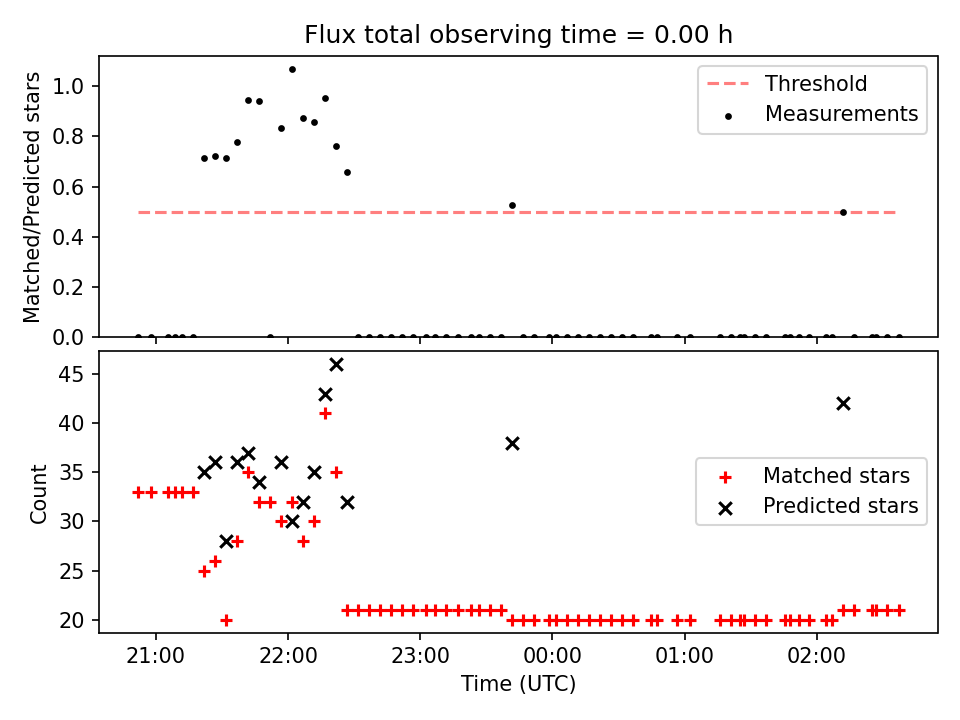 Flux total observing time = 0.00 h

Matched/Predicted stars

1.0
0.8
0.6
0.4
0.2
0.0

Threshold
Measurements

Count

45
40
35
30
25
20

Matched stars
Predicted stars

21:00
22:00
23:00
00:00
01:00
02:00

Time (UTC)